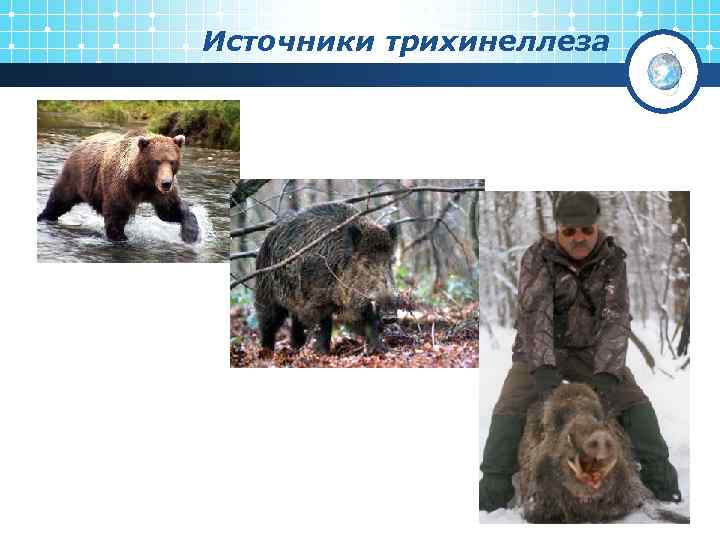 Источники трихинеллеза